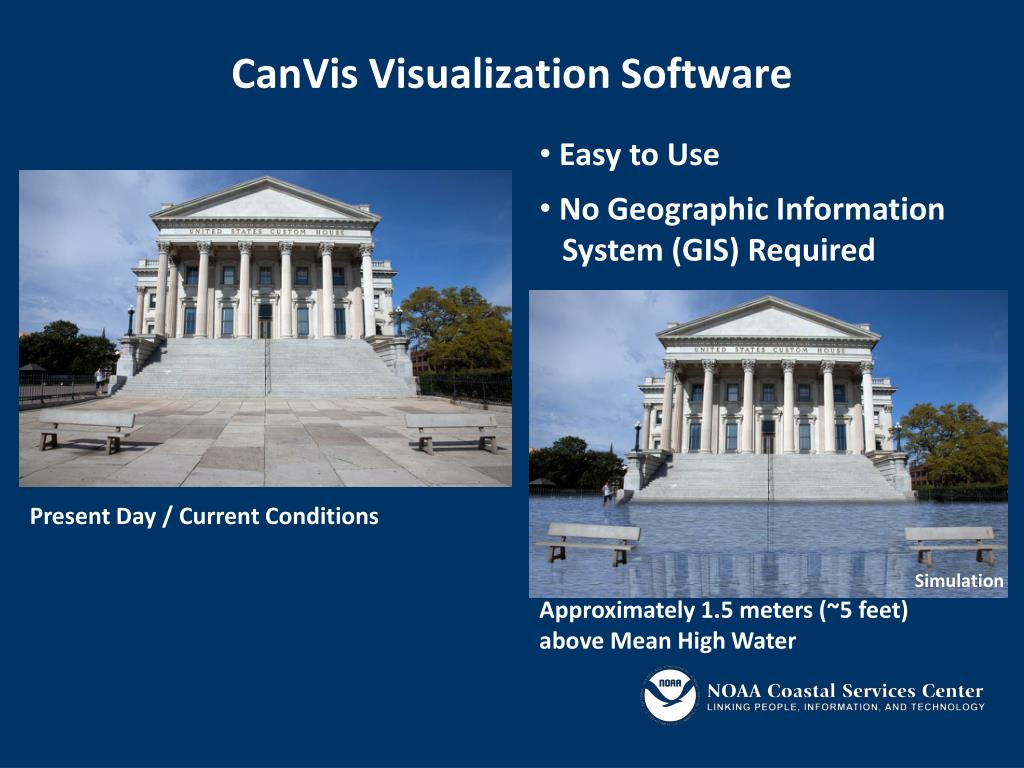 CanVis Visualization Software

• Easy to Use

• No Geographic Information System (GIS) Required

UNITED STATES CUSTOM HOUSE

Present Day / Current Conditions

UNITED STATES CUSTOM HOUSE

Simulation

Approximately 1.5 meters (~5 feet) above Mean High Water

NOAA

NOAA Coastal Services Center
LINKING PEOPLE, INFORMATION, AND TECHNOLOGY